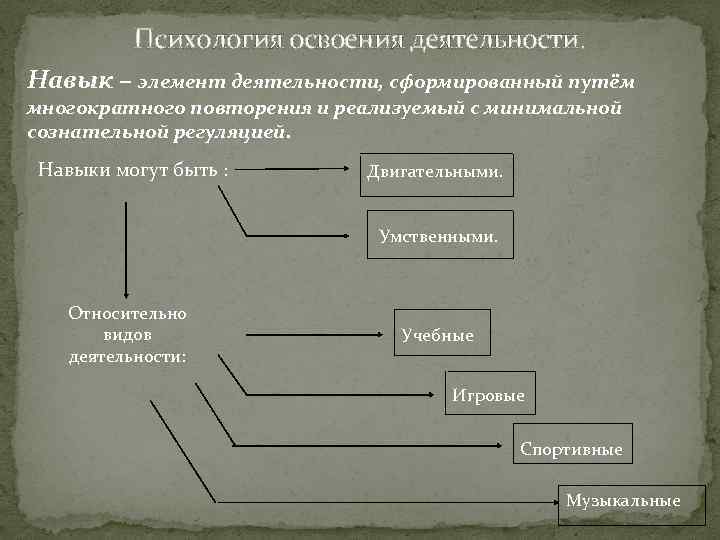 Психология освоения деятельности.

Навык – элемент деятельности, сформированный путём многократного повторения и реализуемый с минимальной сознательной регуляцией.

Навыки могут быть :

Двигательными.

Умственными.

Относительно видов деятельности:

Учебные

Игровые

Спортивные

Музыкальные